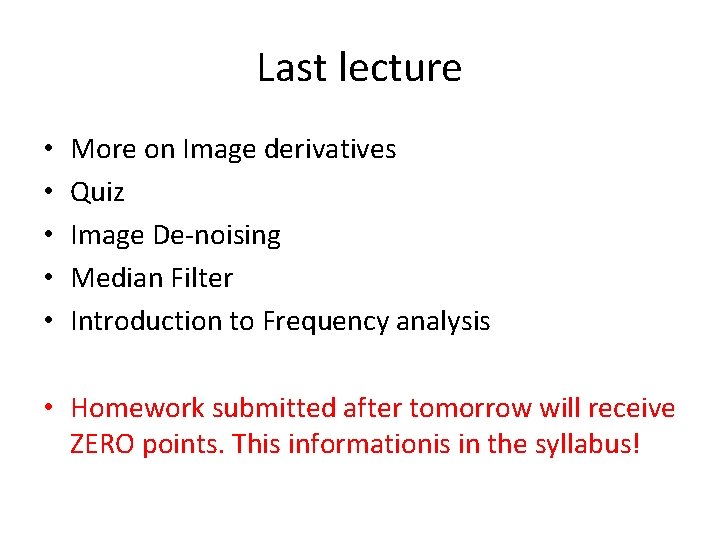 Last lecture

• More on Image derivatives
• Quiz
• Image De-noising
• Median Filter
• Introduction to Frequency analysis

• Homework submitted after tomorrow will receive ZERO points. This informationis in the syllabus!